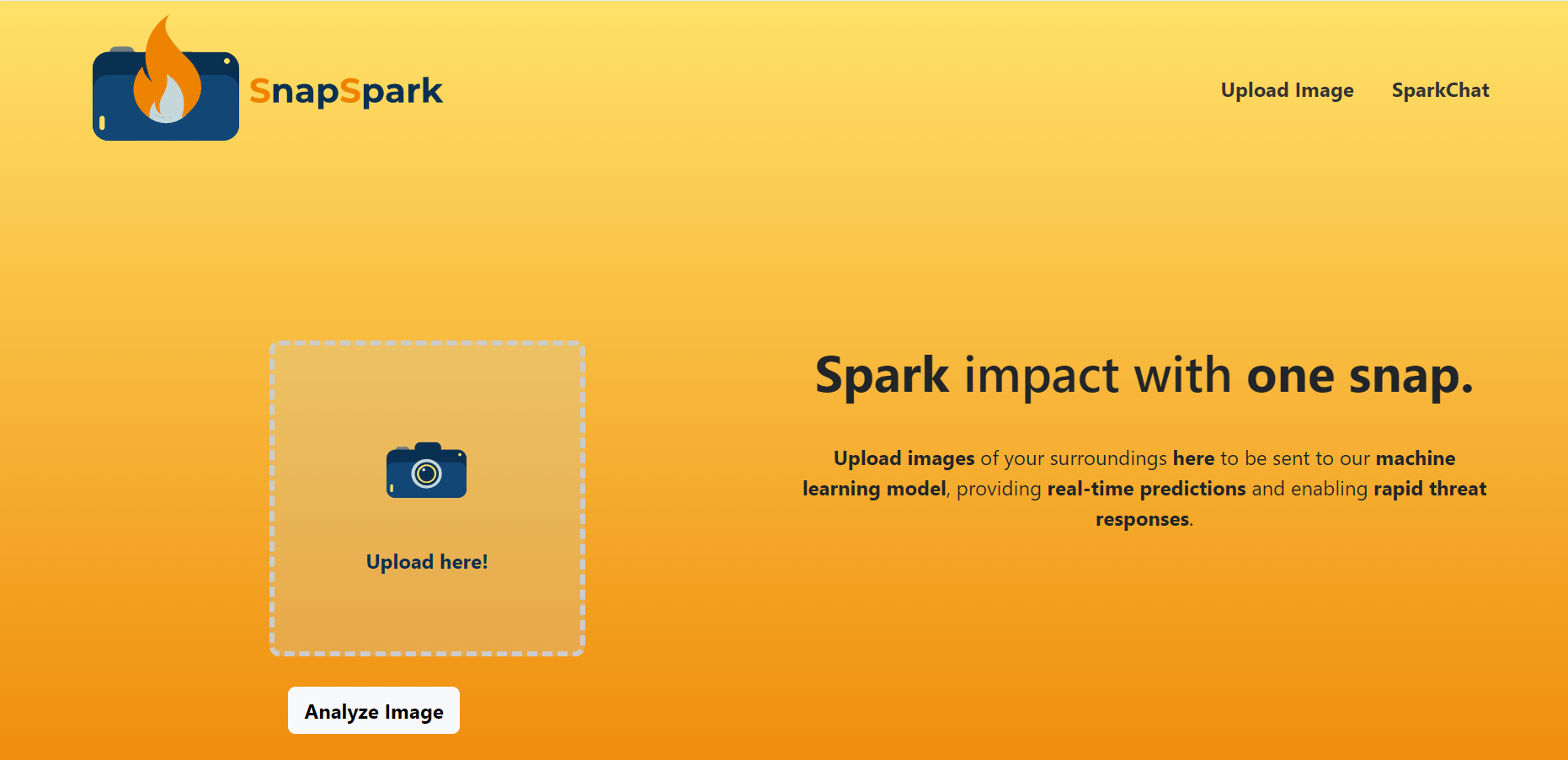 SnapSpark

Upload Image SparkChat

Upload here!

Analyze Image

Spark impact with one snap.

Upload images of your surroundings here to be sent to our machine learning model, providing real-time predictions and enabling rapid threat responses.